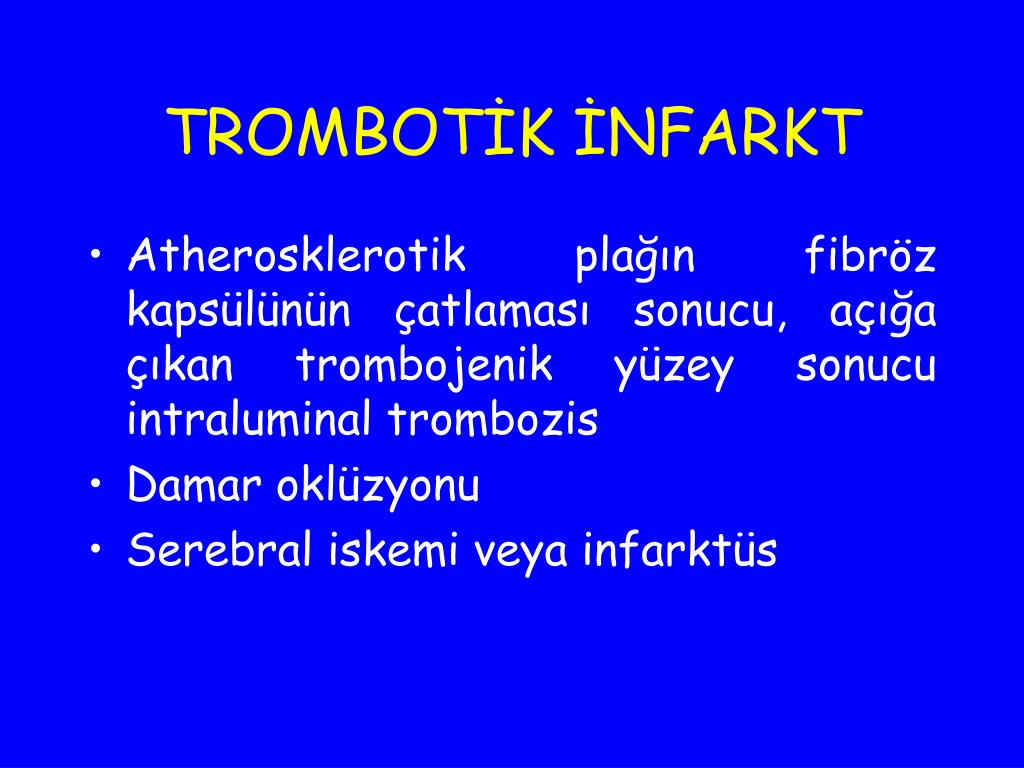 TROMBOTİK İNFARKT

• Atherosklerotik plağın fibröz kapsülünün çatlaması sonucu, açığa çıkan trombojenik yüzey sonucu intraluminal trombozis
• Damar oklüzyonu
• Serebral iskemi veya infarktüs